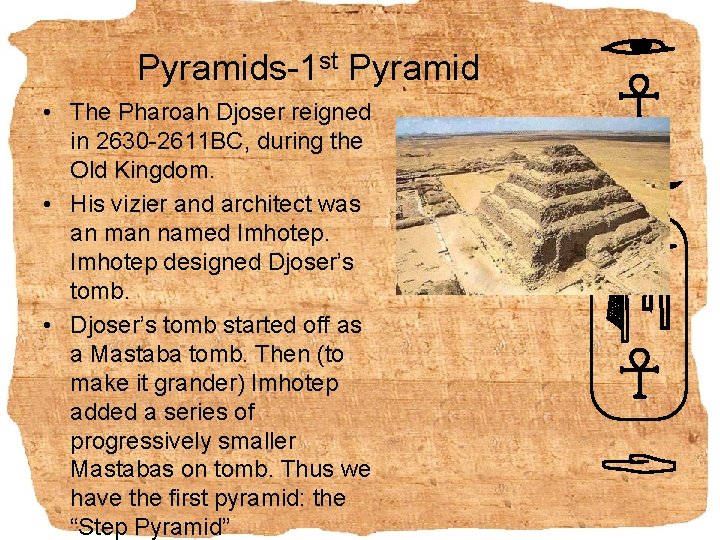 Pyramids-1$^{st}$ Pyramid

• The Pharoah Djoser reigned in 2630-2611BC, during the Old Kingdom.

• His vizier and architect was an man named Imhotep. Imhotep designed Djoser's tomb.

• Djoser's tomb started off as a Mastaba tomb. Then (to make it grander) Imhotep added a series of progressively smaller Mastabas on tomb. Thus we have the first pyramid: the "Step Pyramid"